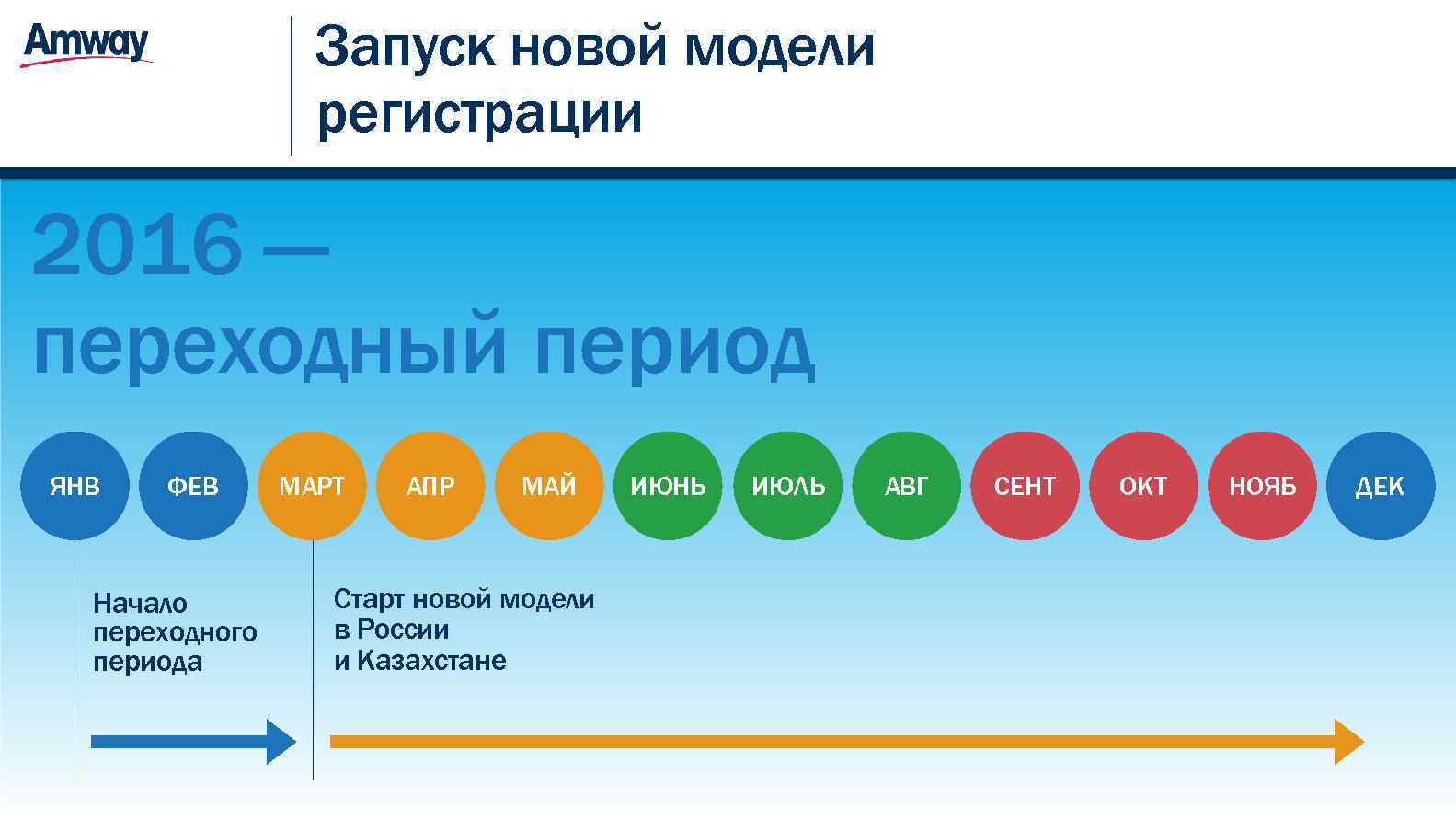 Amway

Запуск новой модели регистрации

2016 — переходный период

ЯНВ ФЕВ МАРТ АПР МАЙ ИЮНЬ ИЮЛЬ АВГ СЕНТ ОКТ НОЯБ ДЕК

Начало переходного периода

Старт новой модели в России и Казахстане